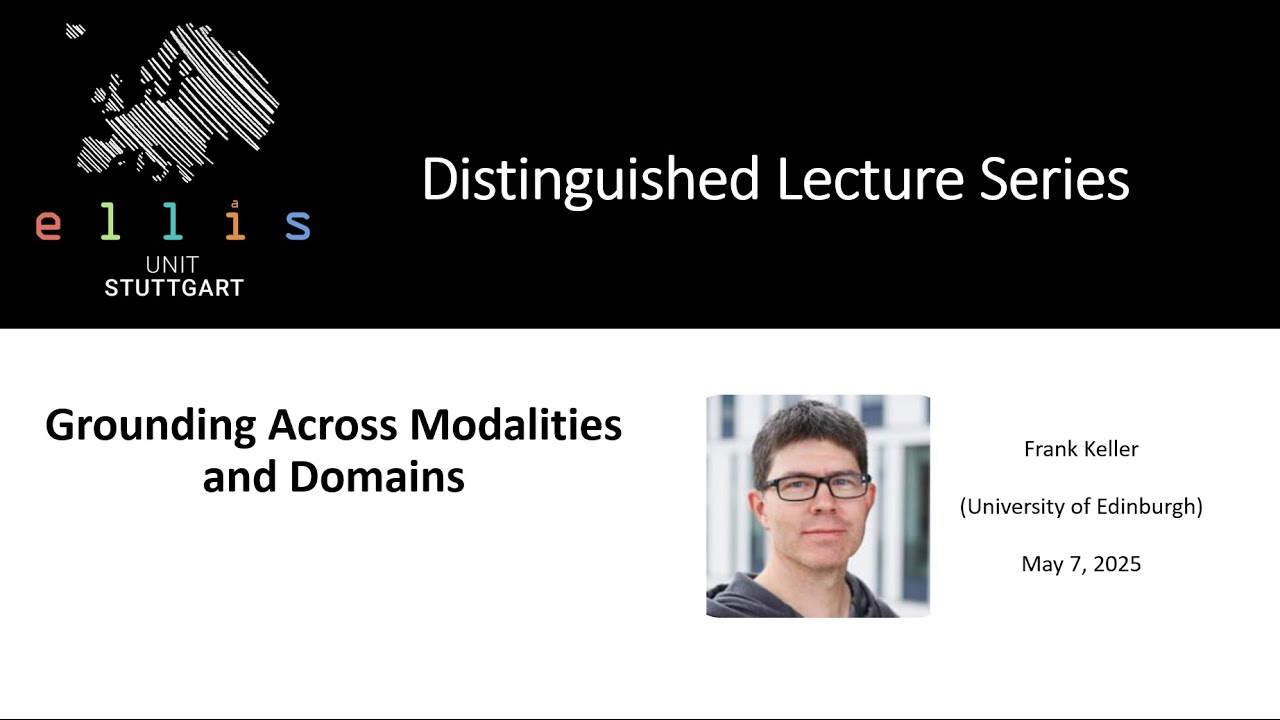 ellis
UNIT
STUTTGART

Distinguished Lecture Series

Grounding Across Modalities and Domains

Frank Keller

(University of Edinburgh)

May 7, 2025